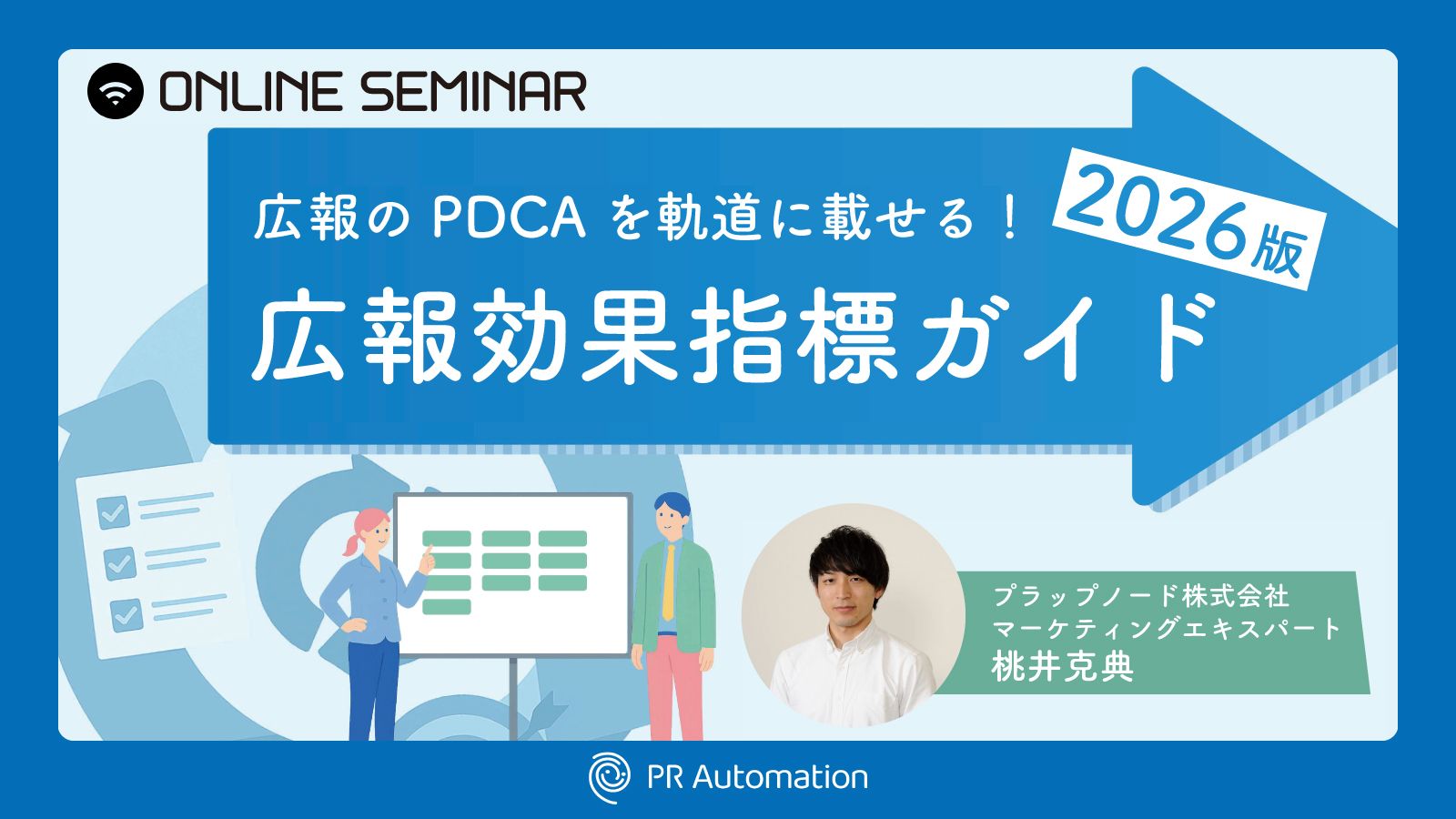 ONLINE SEMINAR

広報の PDCA を軌道に載せる！

2026版

広報効果指標ガイド

プラップノード株式会社
マーケティングエキスパート
桃井克典

PR Automation